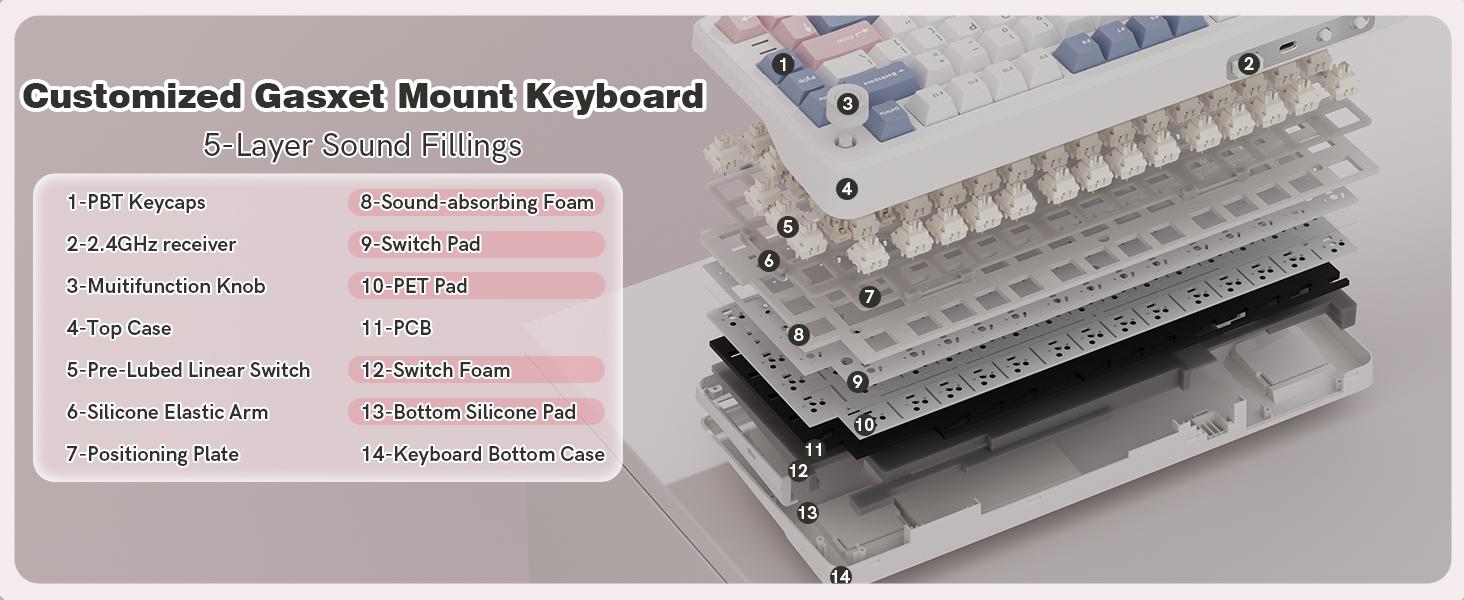 Customized Gasxet Mount Keyboard

5-Layer Sound Fillings

1-PBT Keycaps
2-2.4GHz receiver
3-Muitifunction Knob
4-Top Case
5-Pre-Lubed Linear Switch
6-Silicone Elastic Arm
7-Positioning Plate

8-Sound-absorbing Foam
9-Switch Pad
10-PET Pad
11-PCB
12-Switch Foam
13-Bottom Silicone Pad
14-Keyboard Bottom Case

1
2
3
4
5
6
7
8
9
10
11
12
13
14